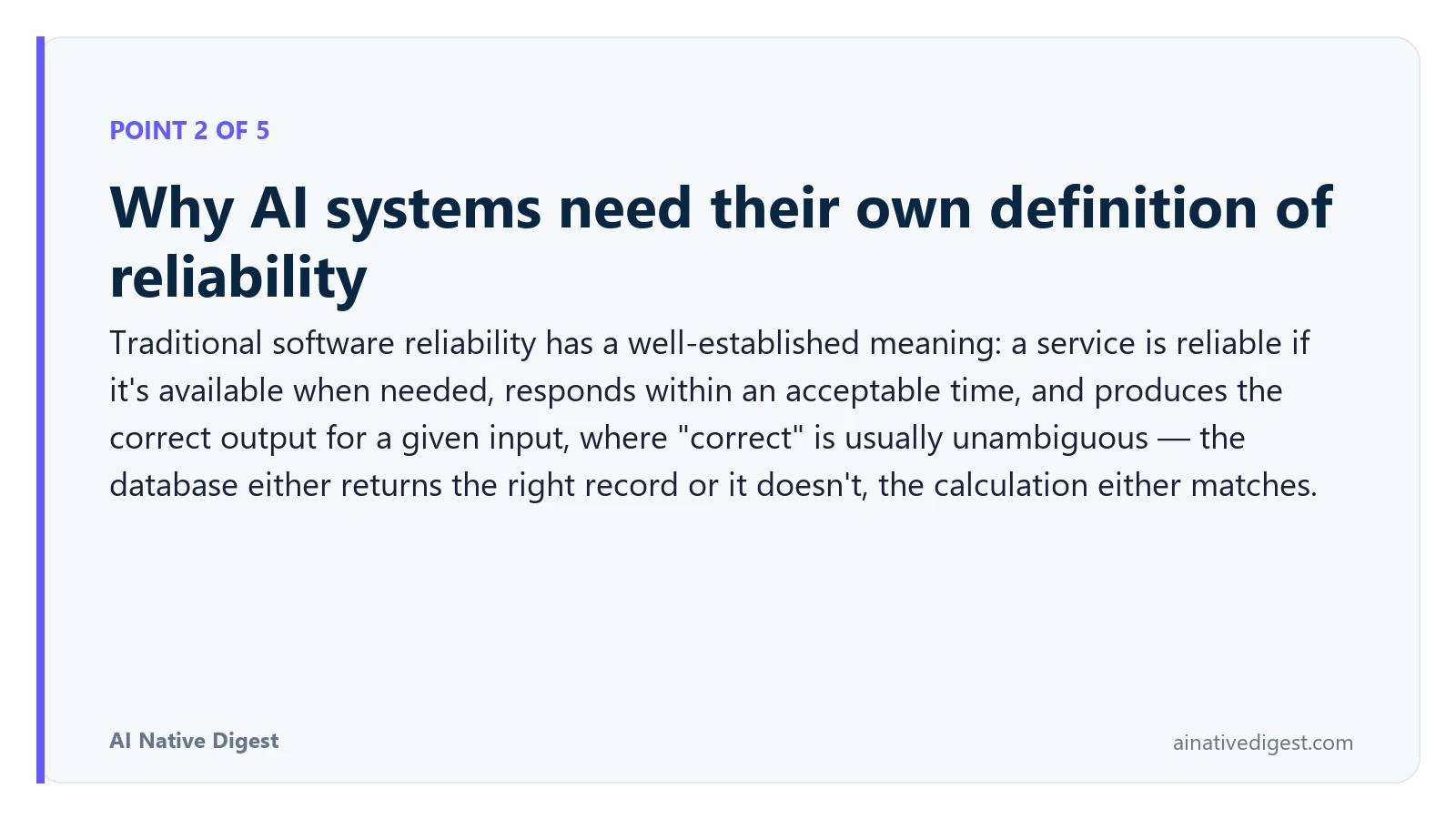 POINT 2 OF 5

Why AI systems need their own definition of reliability

Traditional software reliability has a well-established meaning: a service is reliable if it's available when needed, responds within an acceptable time, and produces the correct output for a given input, where "correct" is usually unambiguous — the database either returns the right record or it doesn't, the calculation either matches.

AI Native Digest

ainativedigest.com